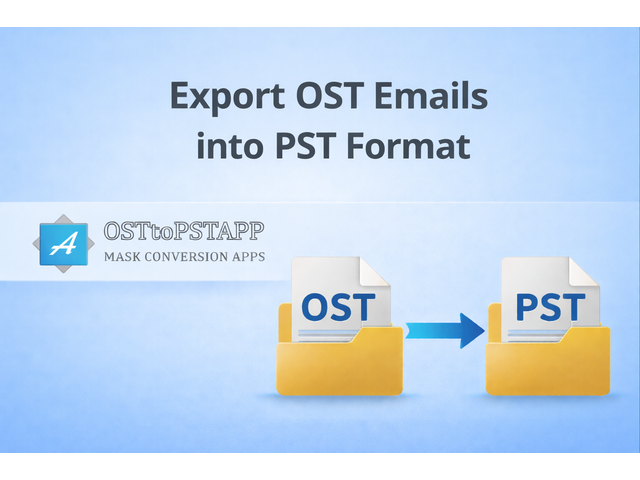 Export OST Emails into PST Format

A

OSTtoPSTAPP
MASK CONVERSION APPS

OST

PST